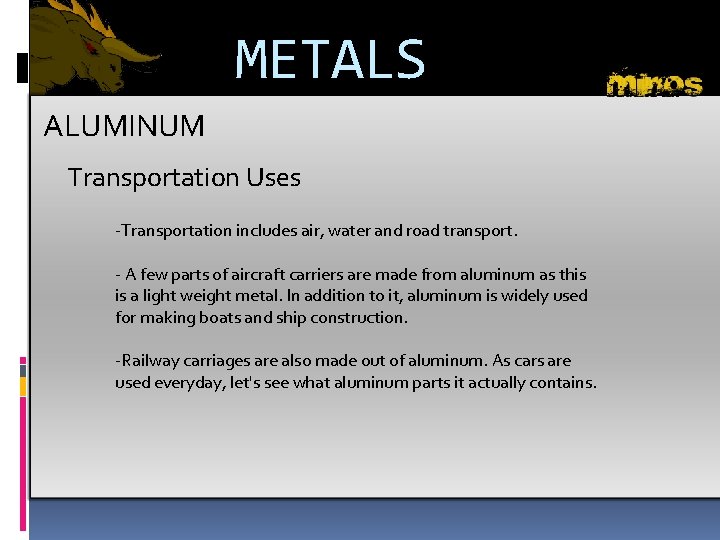 METALS

minos

ALUMINUM

Transportation Uses

-Transportation includes air, water and road transport.

- A few parts of aircraft carriers are made from aluminum as this is a light weight metal. In addition to it, aluminum is widely used for making boats and ship construction.

-Railway carriages are also made out of aluminum. As cars are used everyday, let's see what aluminum parts it actually contains.